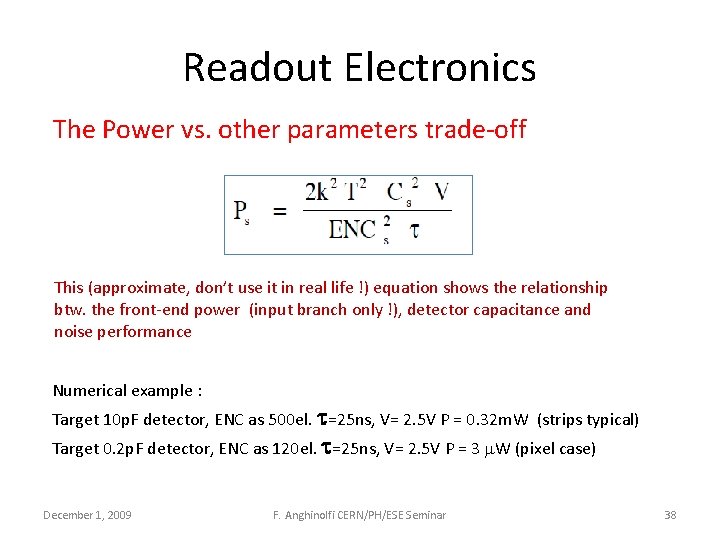 Readout Electronics

The Power vs. other parameters trade-off

$P_s = \frac{2k^2 T^2 C_s^2 V}{ENC_s^2 \tau}$

This (approximate, don't use it in real life !) equation shows the relationship btw. the front-end power (input branch only !), detector capacitance and noise performance

Numerical example :

Target 10pF detector, ENC as 500el. $\tau$=25ns, V= 2.5V P = 0.32mW (strips typical)

Target 0.2pF detector, ENC as 120el. $\tau$=25ns, V= 2.5V P = 3 $\mu$W (pixel case)

December 1, 2009

F. Anghinolfi CERN/PH/ESE Seminar

38